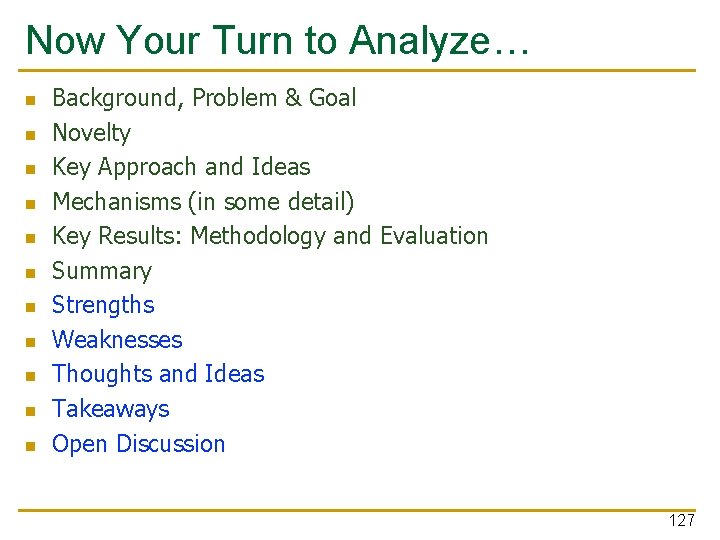 Now Your Turn to Analyze…

- Background, Problem & Goal
- Novelty
- Key Approach and Ideas
- Mechanisms (in some detail)
- Key Results: Methodology and Evaluation
- Summary
- Strengths
- Weaknesses
- Thoughts and Ideas
- Takeaways
- Open Discussion

127